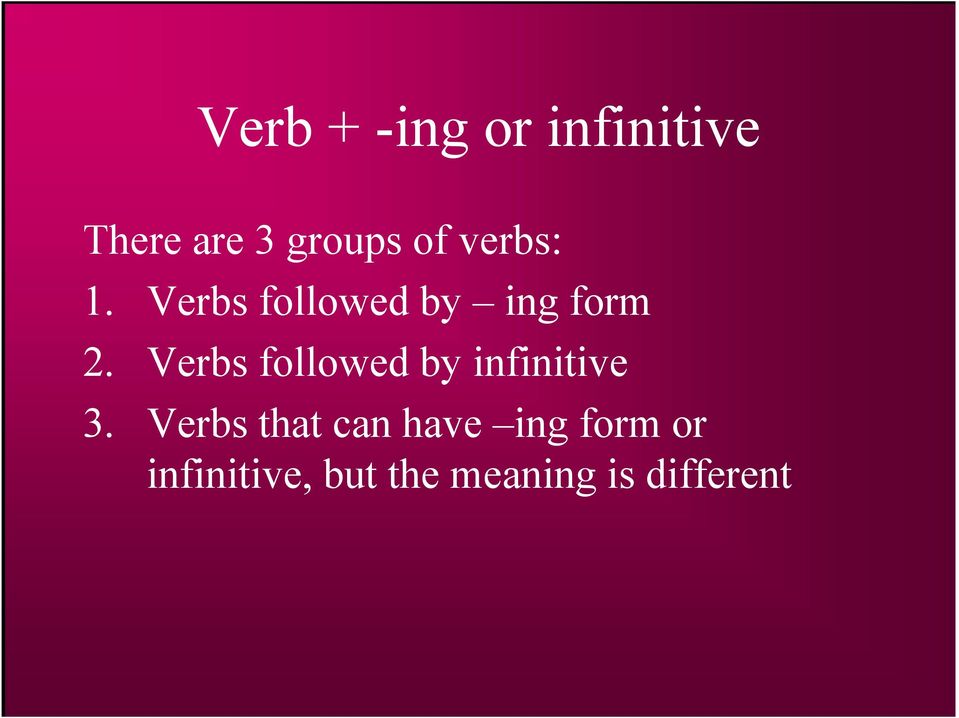 Verb + -ing or infinitive

There are 3 groups of verbs:

1. Verbs followed by – ing form
2. Verbs followed by infinitive
3. Verbs that can have –ing form or infinitive, but the meaning is different